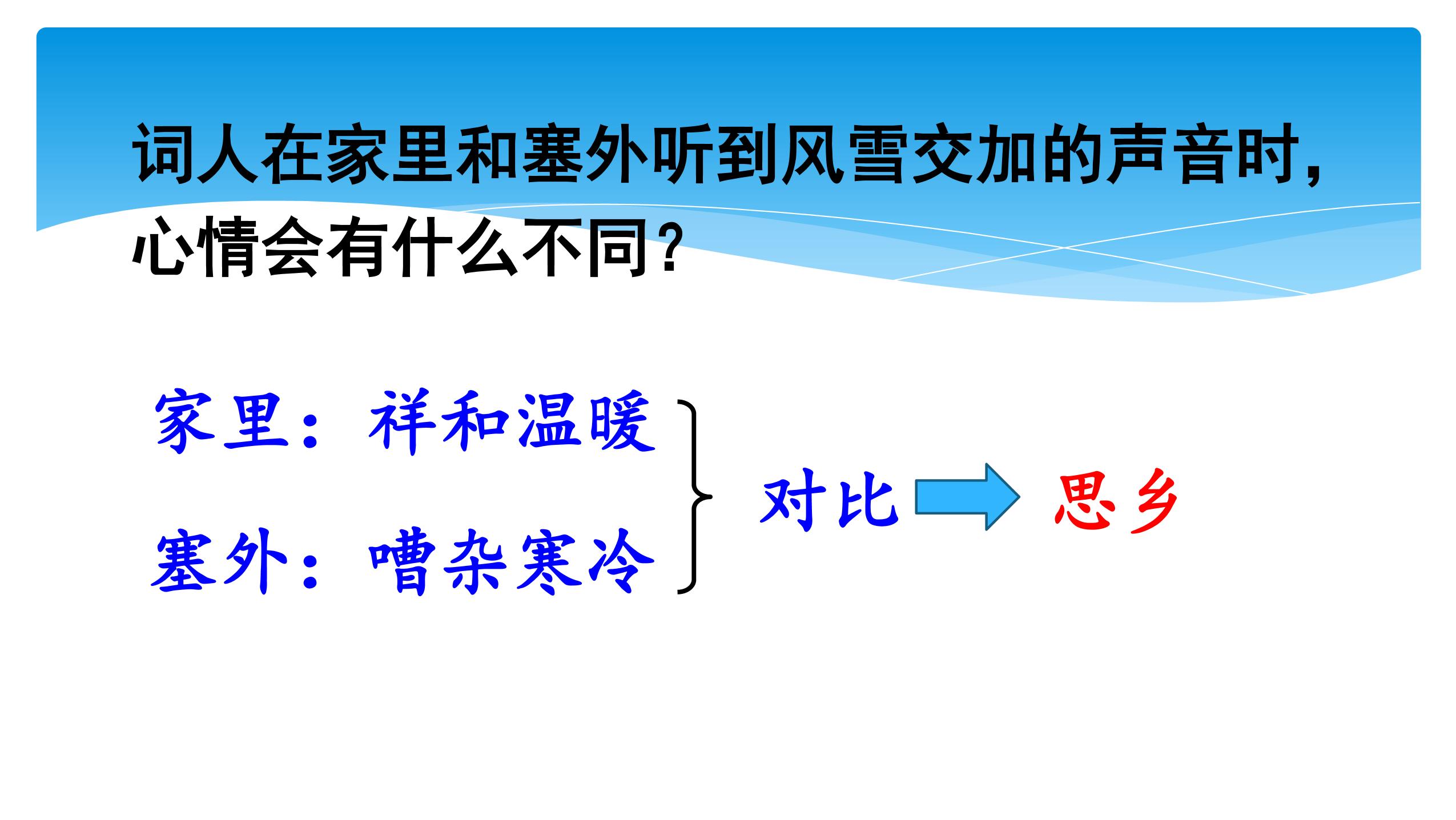 词人在家里和塞外听到风雪交加的声音时，心情会有什么不同？

家里：祥和温暖

塞外：嘈杂寒冷

对比

思乡